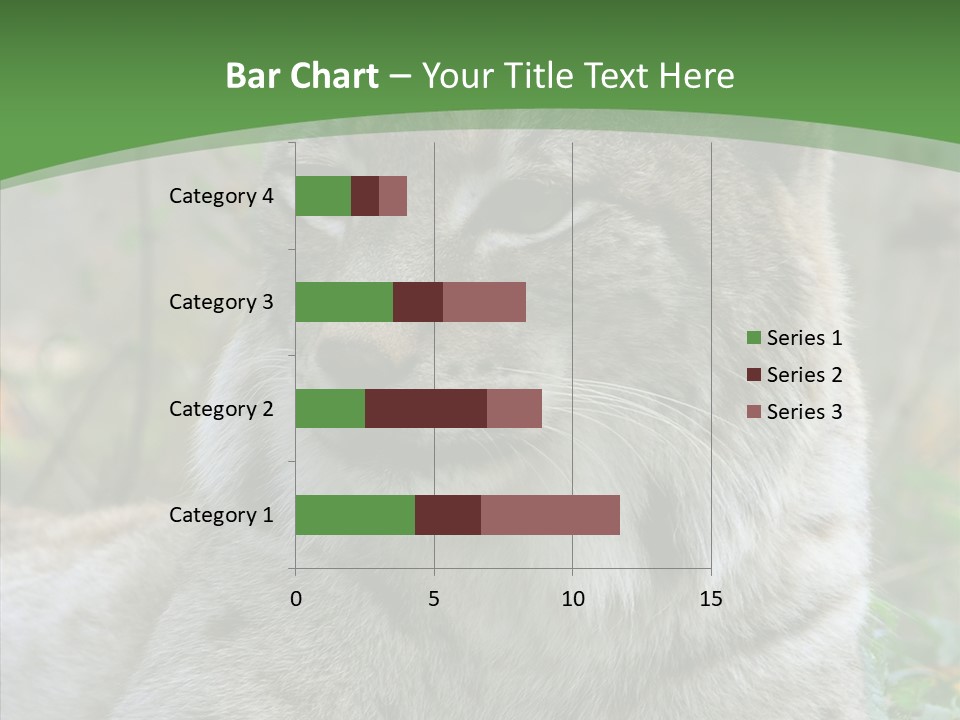 Bar Chart – Your Title Text Here

Category 4
Category 3
Category 2
Category 1

0
5
10
15

Series 1
Series 2
Series 3